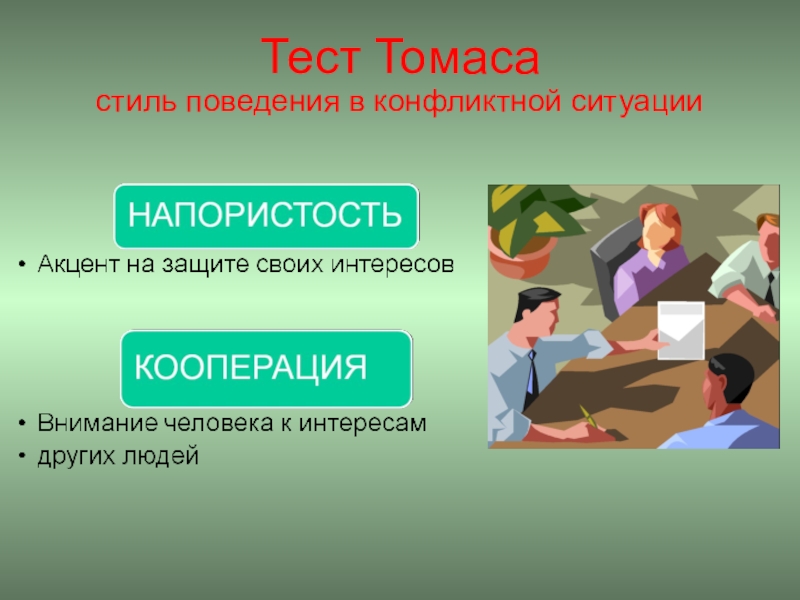 Тест Томаса
стиль поведения в конфликтной ситуации

НАПОРИСТОСТЬ

• Акцент на защите своих интересов

КООПЕРАЦИЯ

• Внимание человека к интересам
• других людей